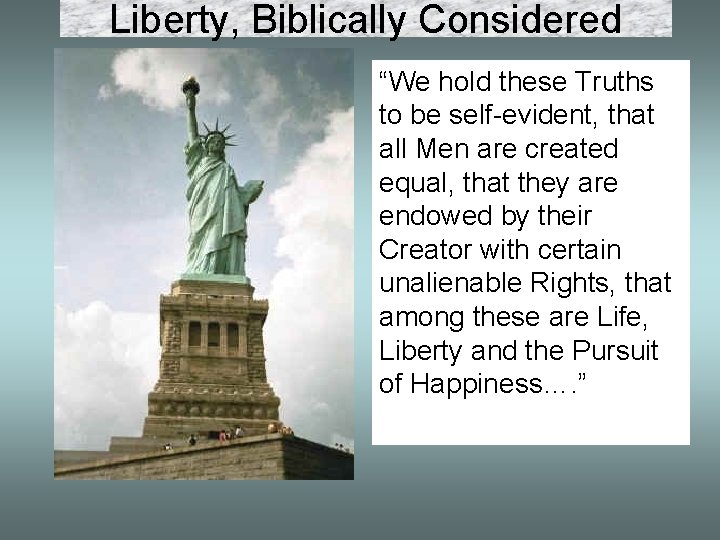 Liberty, Biblically Considered

“We hold these Truths to be self-evident, that all Men are created equal, that they are endowed by their Creator with certain unalienable Rights, that among these are Life, Liberty and the Pursuit of Happiness….”